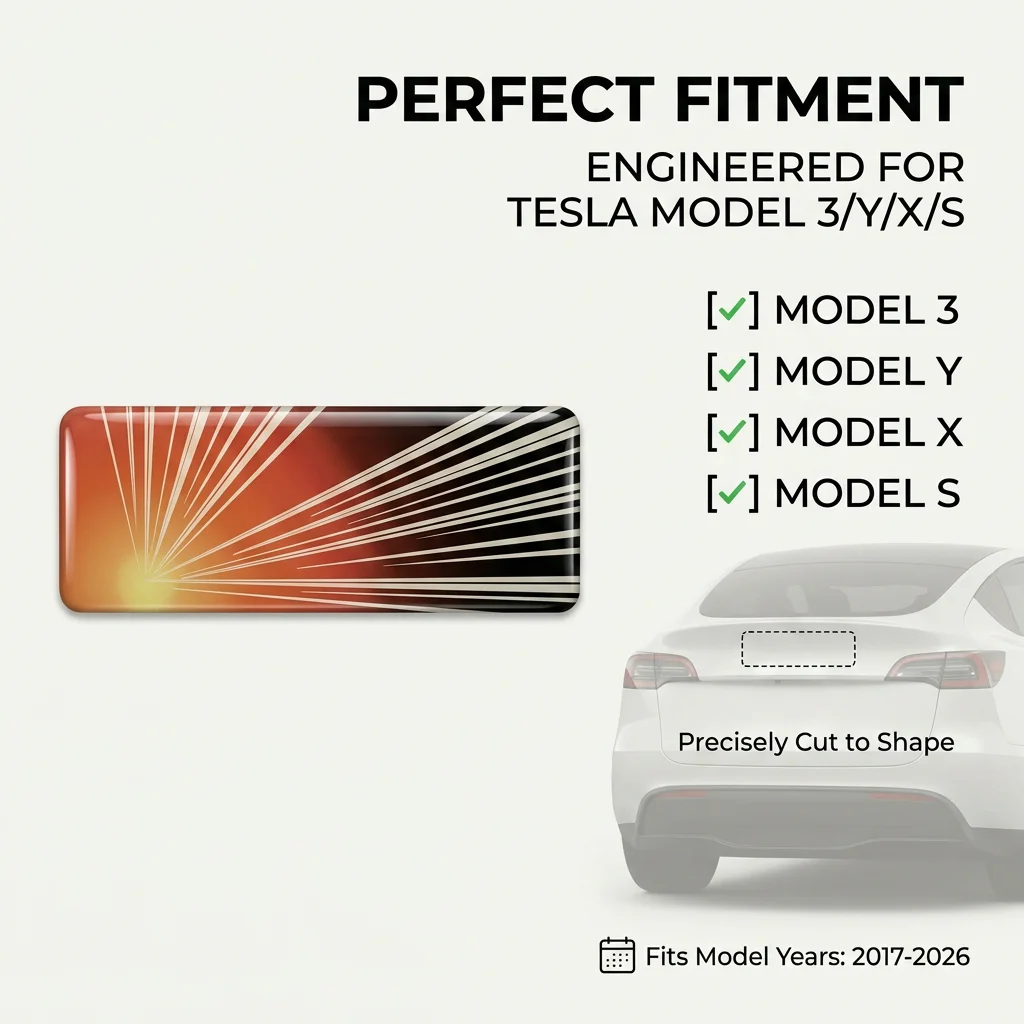 PERFECT FITMENT

ENGINEERED FOR TESLA MODEL 3/Y/X/S

[✓] MODEL 3
[✓] MODEL Y
[✓] MODEL X
[✓] MODEL S

Precisely Cut to Shape

Fits Model Years: 2017-2026